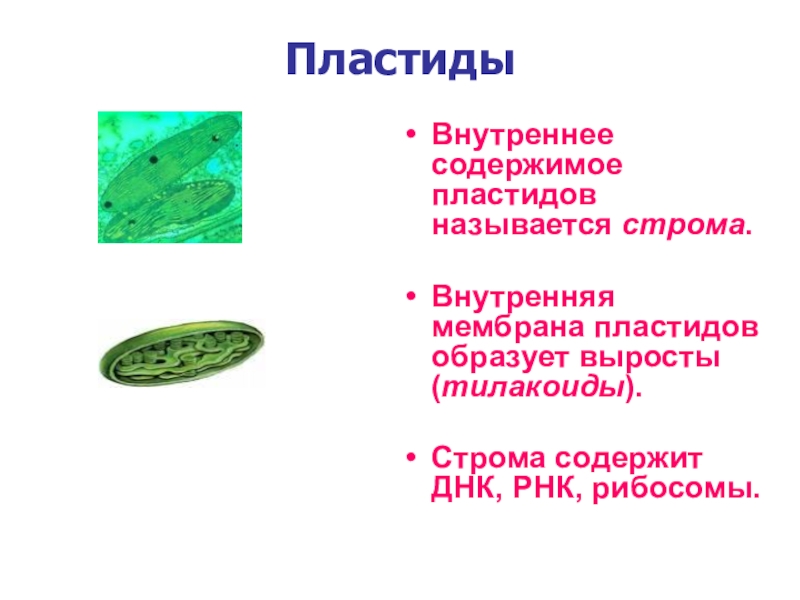 Пластиды

• Внутреннее содержимое пластидов называется строма.

• Внутренняя мембрана пластидов образует выросты (тилакоиды).

• Строма содержит ДНК, РНК, рибосомы.